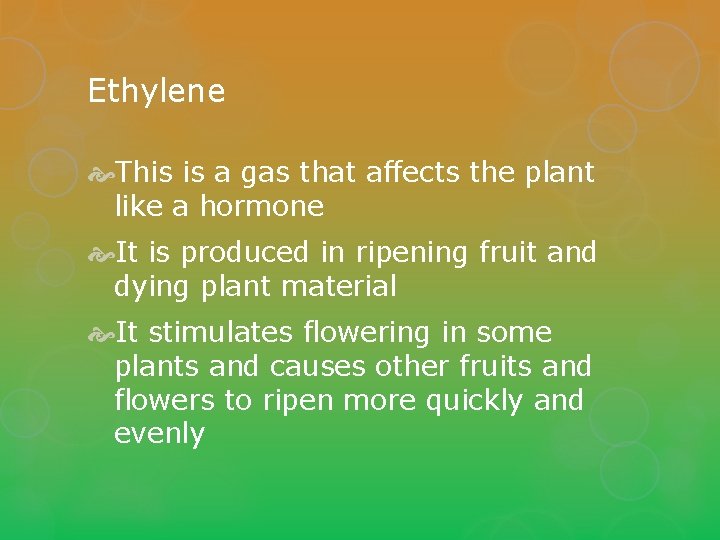 Ethylene

This is a gas that affects the plant like a hormone

It is produced in ripening fruit and dying plant material

It stimulates flowering in some plants and causes other fruits and flowers to ripen more quickly and evenly